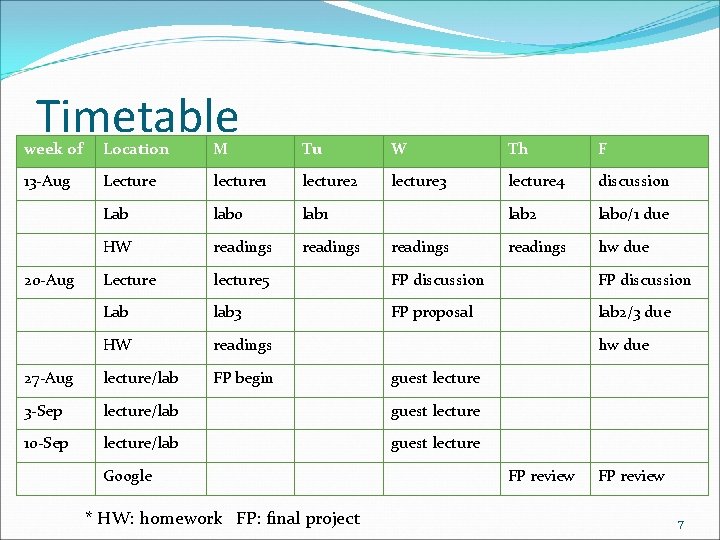 Timetable

| week of | Location | M | Tu | W | Th | F |
|---|---|---|---|---|---|---|
| 13-Aug | Lecture | lecture1 | lecture2 | lecture3 | lecture4 | discussion |
| | Lab | lab0 | lab1 | | lab2 | lab0/1 due |
| | HW | readings | readings | readings | readings | hw due |
| 20-Aug | Lecture | lecture5 | | FP discussion | | FP discussion |
| | Lab | lab3 | | FP proposal | | lab2/3 due |
| | HW | readings | | | | hw due |
| 27-Aug | lecture/lab | FP begin | | guest lecture | | |
| 3-Sep | lecture/lab | | | guest lecture | | |
| 10-Sep | lecture/lab | | | guest lecture | | |
| | Google | | | | FP review | FP review |

* HW: homework FP: final project

7